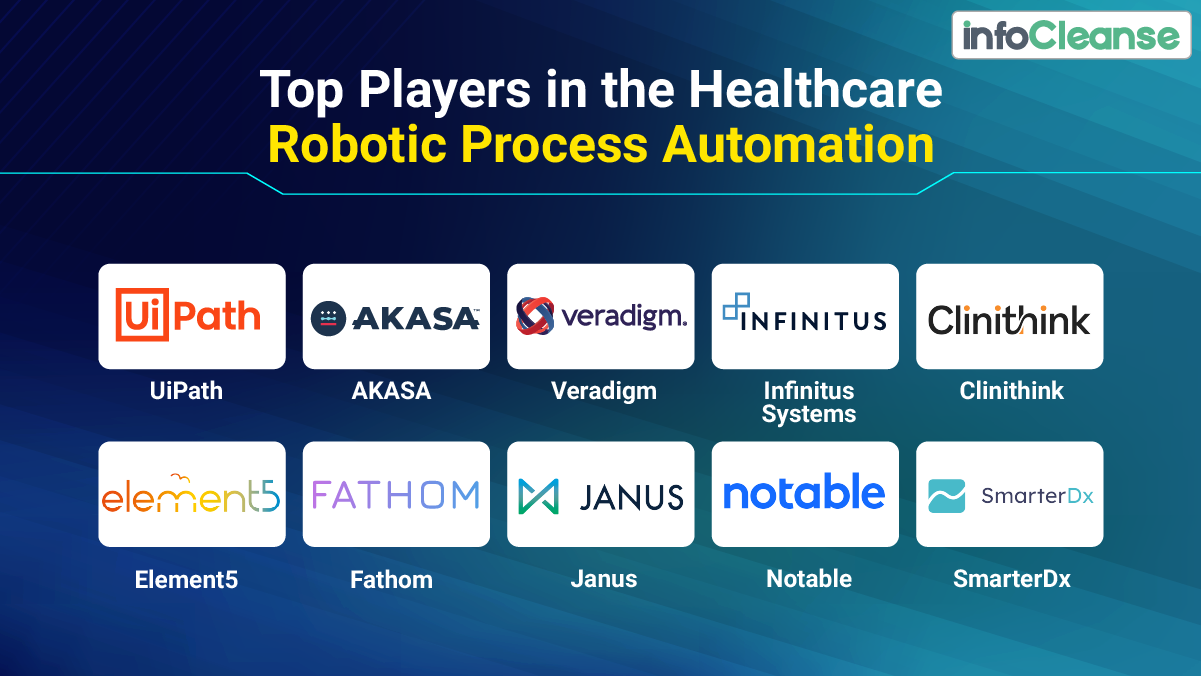 infoCleanse

Top Players in the Healthcare Robotic Process Automation

UiPath
UiPath

AKASA
AKASA

veradigm.
Veradigm

INFINITUS
Infinitus Systems

Clinithink
Clinithink

element5
Element5

FATHOM
Fathom

JANUS
Janus

notable
Notable

SmarterDx
SmarterDx